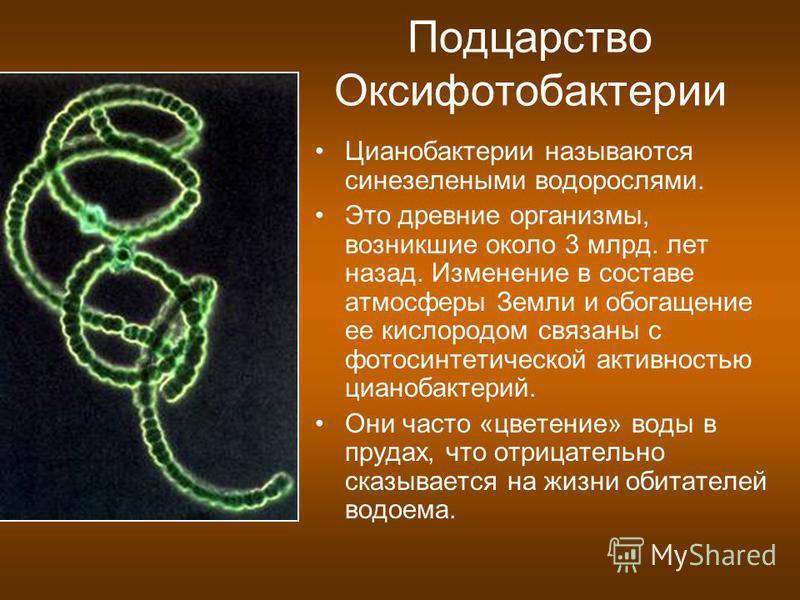 Подцарство Оксифотобактерии

• Цианобактерии называются синезелеными водорослями.
• Это древние организмы, возникшие около 3 млрд. лет назад. Изменение в составе атмосферы Земли и обогащение ее кислородом связаны с фотосинтетической активностью цианобактерий.
• Они часто «цветение» воды в прудах, что отрицательно сказывается на жизни обитателей водоема.

MyShared